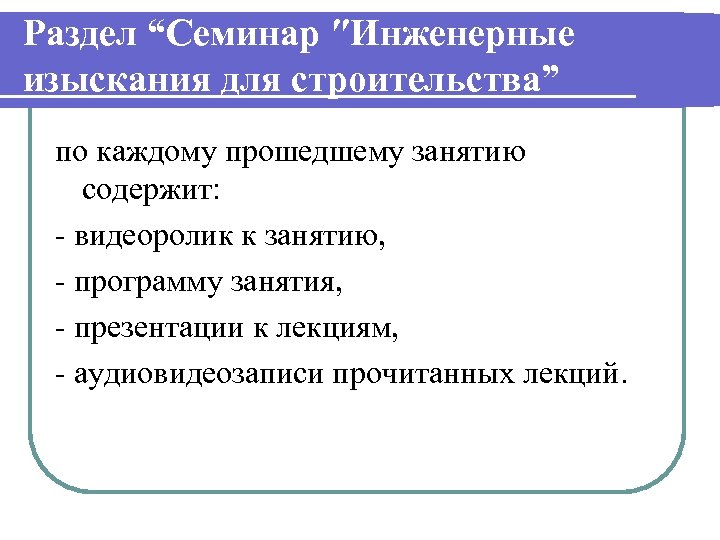 Раздел “Семинар "Инженерные изыскания для строительства”

по каждому прошедшему занятию содержит:

- видеоролик к занятию,

- программу занятия,

- презентации к лекциям,

- аудиовидеозаписи прочитанных лекций.